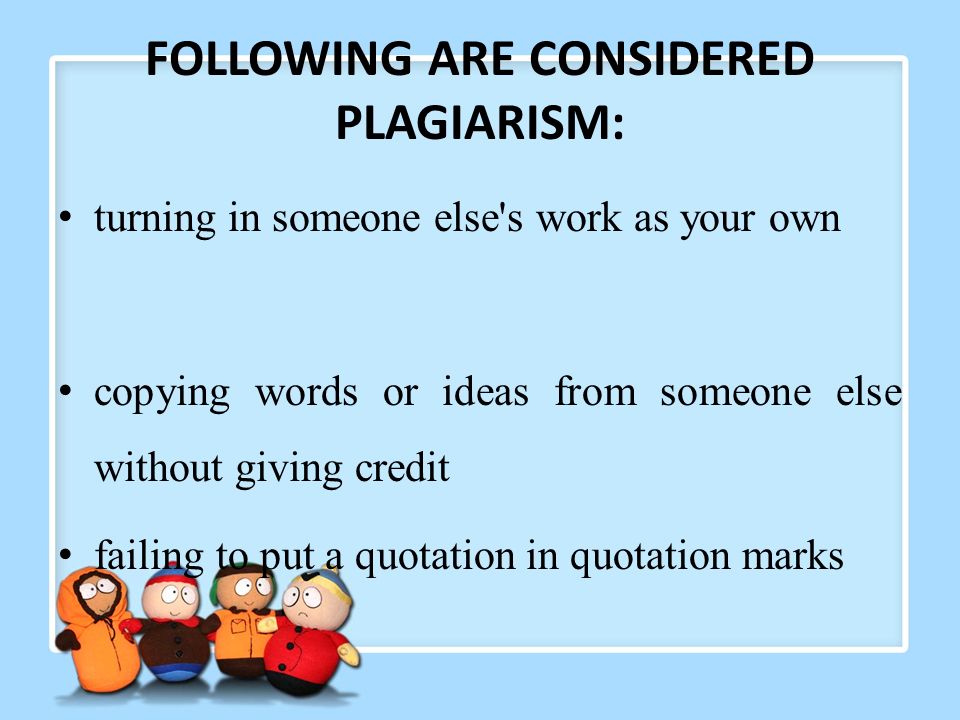 FOLLOWING ARE CONSIDERED PLAGIARISM:

• turning in someone else's work as your own

• copying words or ideas from someone else without giving credit

• failing to put a quotation in quotation marks